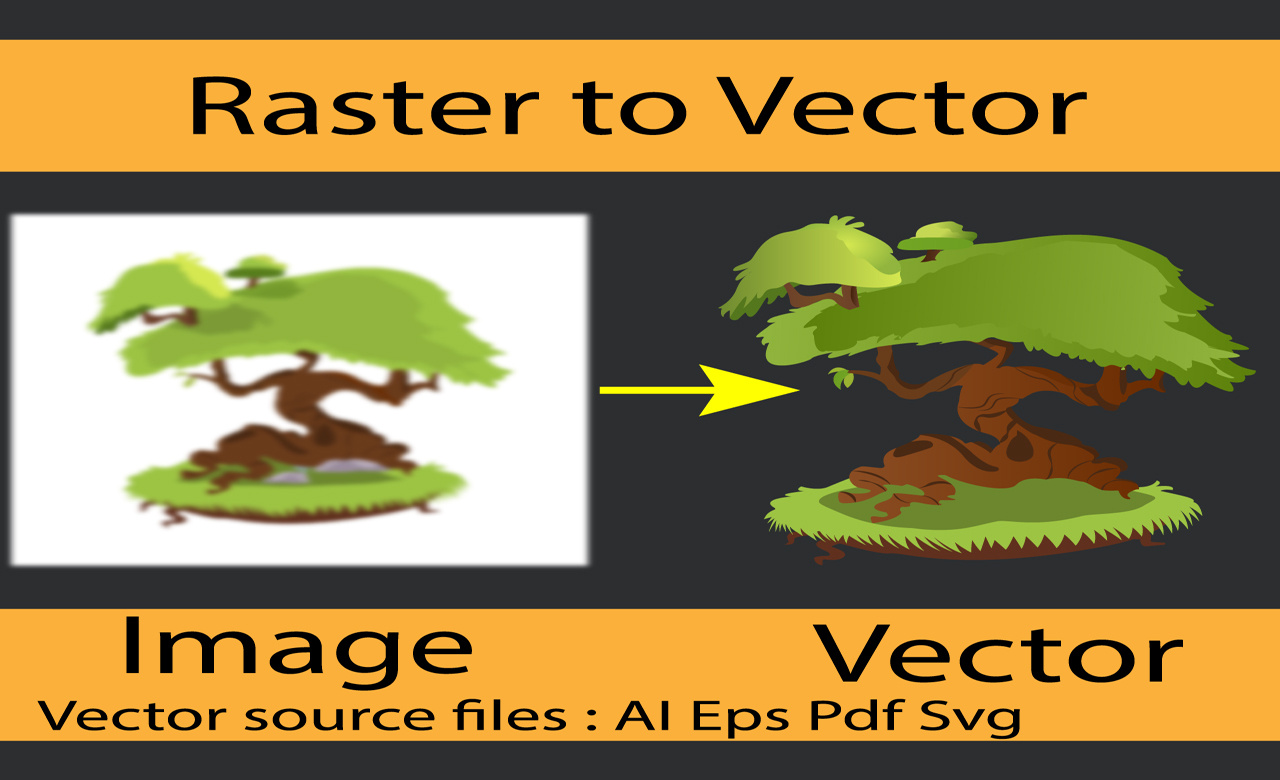 Raster to Vector

Image

Vector

Vector source files : AI Eps Pdf Svg